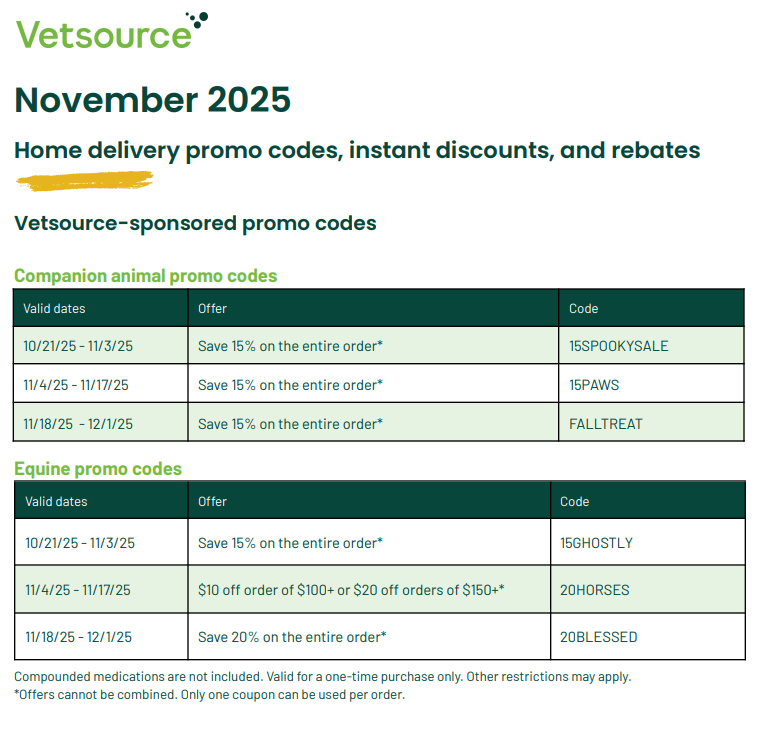 Vetsource

November 2025

Home delivery promo codes, instant discounts, and rebates

Vetsource-sponsored promo codes

Companion animal promo codes

| Valid dates | Offer | Code |
|---|---|---|
| 10/21/25 - 11/3/25 | Save 15% on the entire order* | 15SPOOKYSALE |
| 11/4/25 - 11/17/25 | Save 15% on the entire order* | 15PAWS |
| 11/18/25 - 12/1/25 | Save 15% on the entire order* | FALLTREAT |

Equine promo codes

| Valid dates | Offer | Code |
|---|---|---|
| 10/21/25 - 11/3/25 | Save 15% on the entire order* | 15GHOSTLY |
| 11/4/25 - 11/17/25 | \$10 off order of \$100+ or \$20 off orders of \$150+* | 20HORSES |
| 11/18/25 - 12/1/25 | Save 20% on the entire order* | 20BLESSED |

Compounded medications are not included. Valid for a one-time purchase only. Other restrictions may apply.
*Offers cannot be combined. Only one coupon can be used per order.